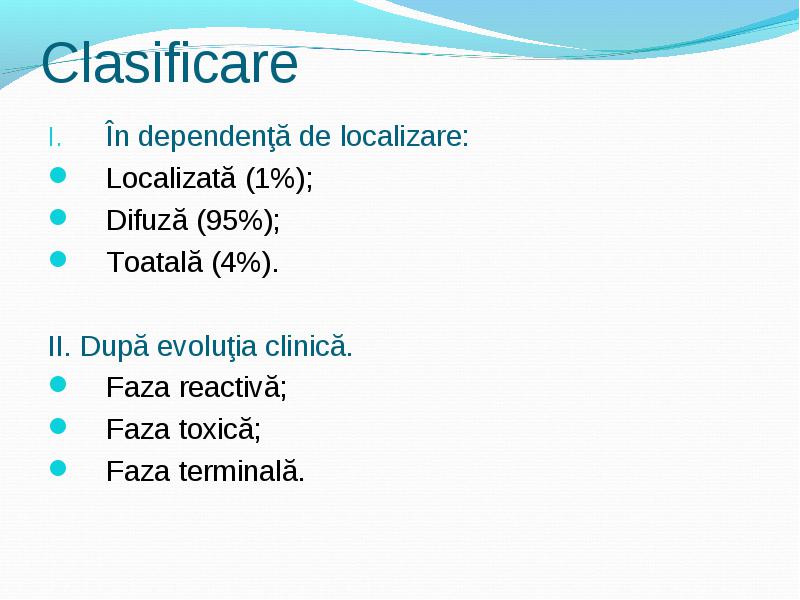 Clasificare

I. În dependenţă de localizare:
- Localizată (1%);
- Difuză (95%);
- Toatală (4%).

II. După evoluţia clinică.
- Faza reactivă;
- Faza toxică;
- Faza terminală.